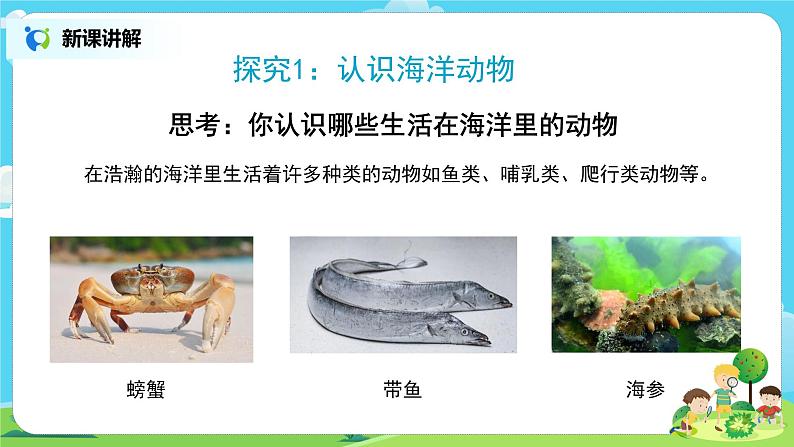 新课讲解

探究1：认识海洋动物

思考：你认识哪些生活在海洋里的动物

在浩瀚的海洋里生活着许多种类的动物如鱼类、哺乳类、爬行类动物等。

螃蟹

带鱼

海参